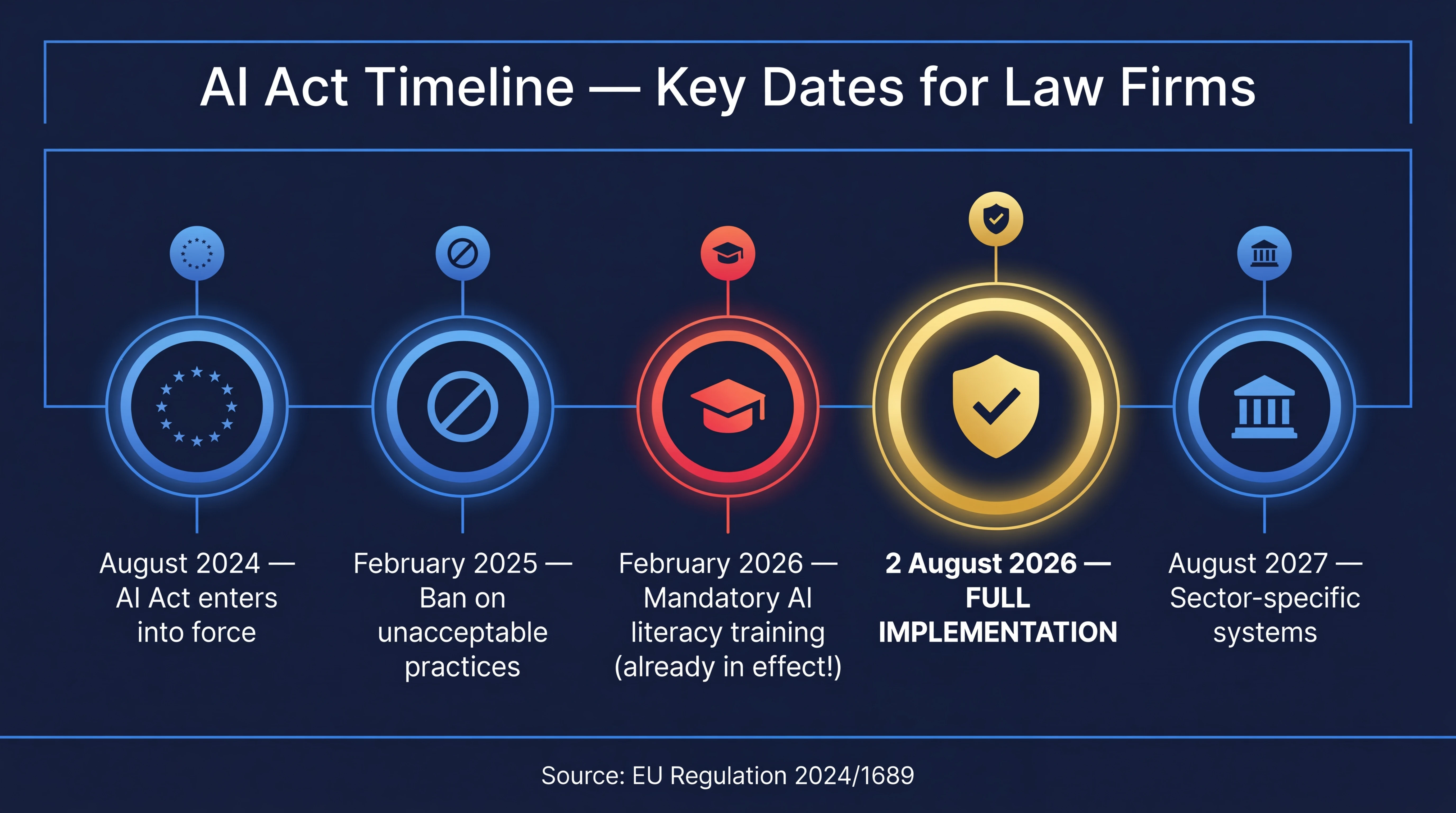 AI Act Timeline — Key Dates for Law Firms

August 2024 — AI Act enters into force

February 2025 — Ban on unacceptable practices

February 2026 — Mandatory AI literacy training (already in effect!)

2 August 2026 — FULL IMPLEMENTATION

August 2027 — Sector-specific systems

Source: EU Regulation 2024/1689